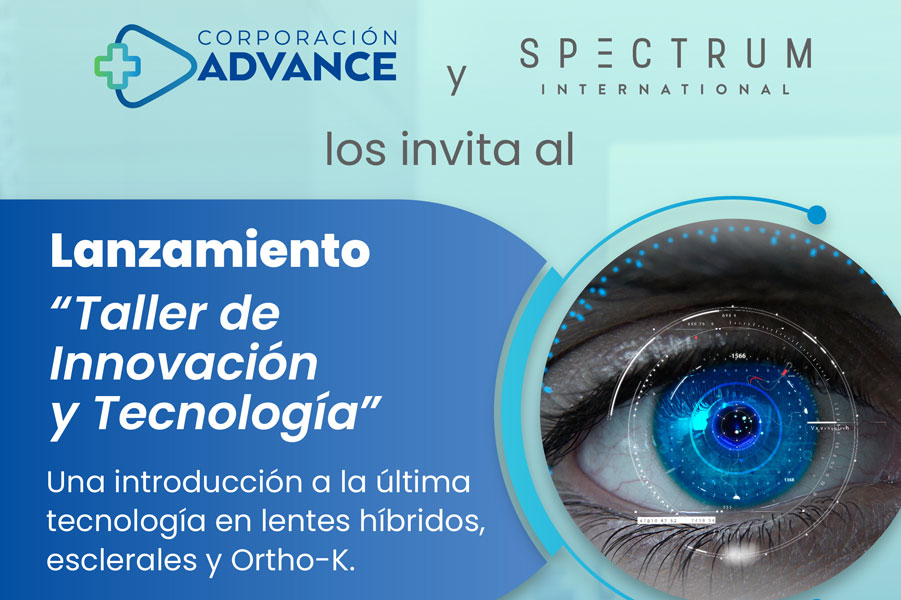 CORPORACIÓN ADVANCE y SPECTRUM INTERNATIONAL

los invita al

Lanzamiento
"Taller de Innovación y Tecnología"

Una introducción a la última tecnología en lentes híbridos, esclerales y Ortho-K.